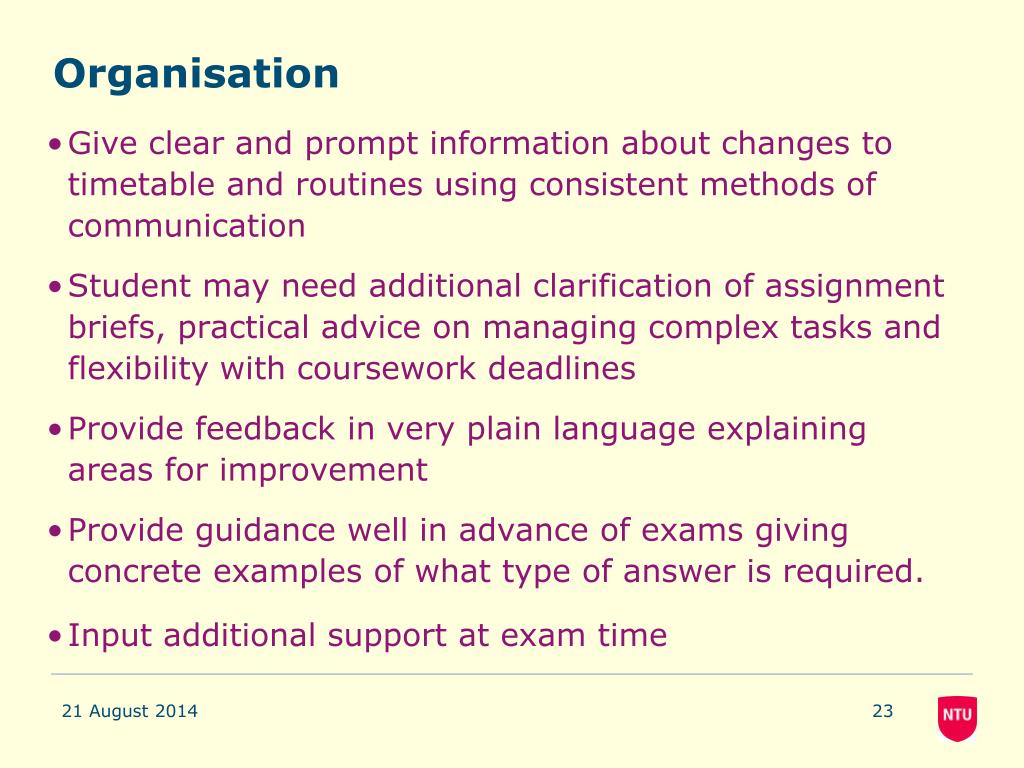 Organisation

• Give clear and prompt information about changes to timetable and routines using consistent methods of communication

• Student may need additional clarification of assignment briefs, practical advice on managing complex tasks and flexibility with coursework deadlines

• Provide feedback in very plain language explaining areas for improvement

• Provide guidance well in advance of exams giving concrete examples of what type of answer is required.

• Input additional support at exam time

21 August 2014

23

NTU